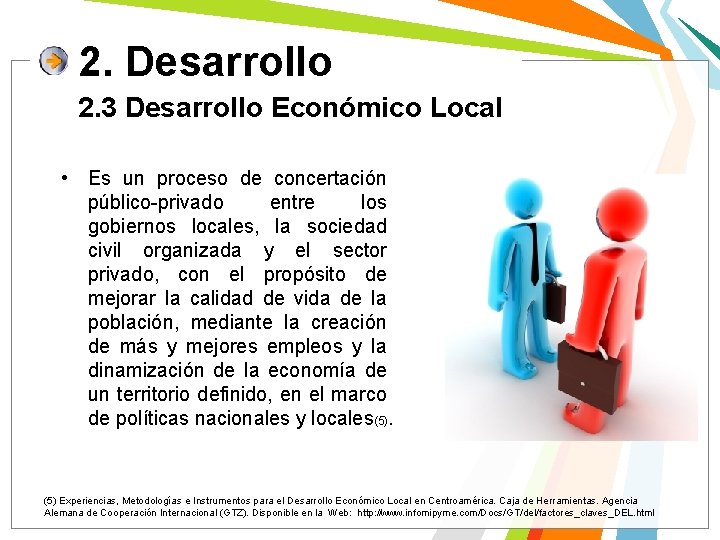 2. Desarrollo

2.3 Desarrollo Económico Local

• Es un proceso de concertación público-privado entre los gobiernos locales, la sociedad civil organizada y el sector privado, con el propósito de mejorar la calidad de vida de la población, mediante la creación de más y mejores empleos y la dinamización de la economía de un territorio definido, en el marco de políticas nacionales y locales(5).

(5) Experiencias, Metodologías e Instrumentos para el Desarrollo Económico Local en Centroamérica. Caja de Herramientas. Agencia Alemana de Cooperación Internacional (GTZ). Disponible en la Web: http://www.infomipyme.com/Docs/GT/del/factores_claves_DEL.html